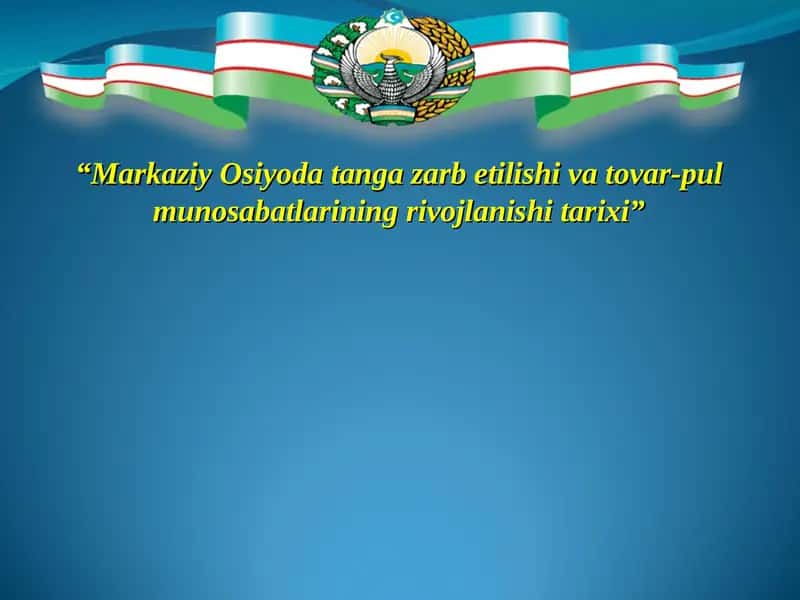 “Markaziy Osiyoda tanga zarb etilishi va tovar-pul munosabatlarining rivojlanishi tarixi”